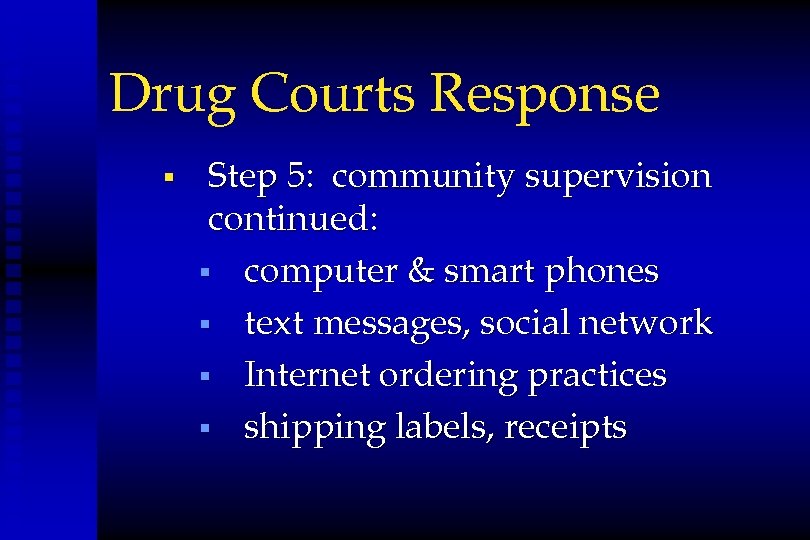 Drug Courts Response

▪ Step 5: community supervision continued:

▪ computer & smart phones
▪ text messages, social network
▪ Internet ordering practices
▪ shipping labels, receipts